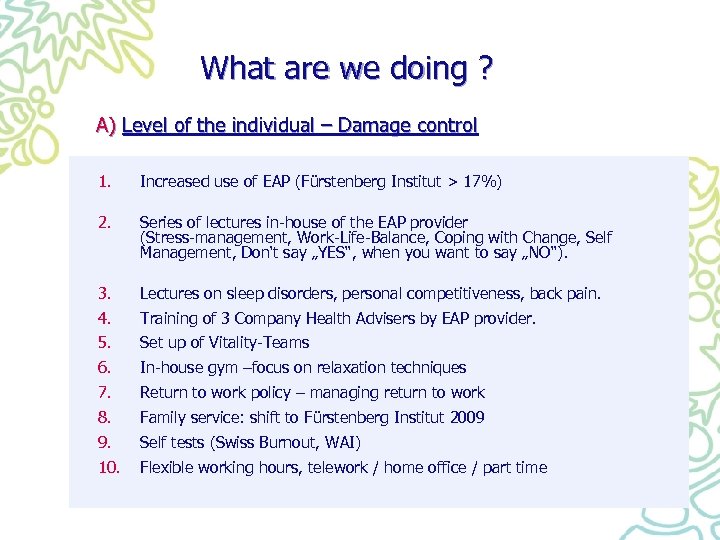 What are we doing ?

A) Level of the individual – Damage control

1. Increased use of EAP (Fürstenberg Institut > 17%)

2. Series of lectures in-house of the EAP provider (Stress-management, Work-Life-Balance, Coping with Change, Self Management, Don't say „YES", when you want to say „NO").

3. Lectures on sleep disorders, personal competitiveness, back pain.
4. Training of 3 Company Health Advisers by EAP provider.
5. Set up of Vitality-Teams
6. In-house gym –focus on relaxation techniques
7. Return to work policy – managing return to work
8. Family service: shift to Fürstenberg Institut 2009
9. Self tests (Swiss Burnout, WAI)
10. Flexible working hours, telework / home office / part time